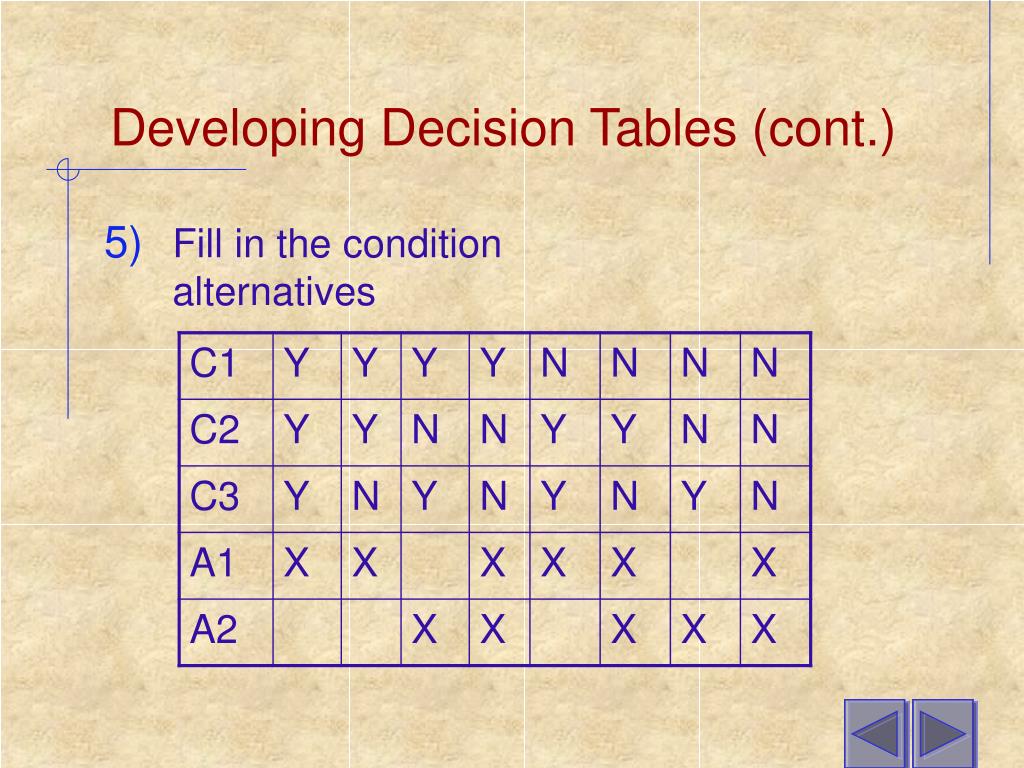 Developing Decision Tables (cont.)

5) Fill in the condition alternatives

| C1 | Y | Y | Y | Y | N | N | N | N |
|---|---|---|---|---|---|---|---|---|
| C2 | Y | Y | N | N | Y | Y | N | N |
| C3 | Y | N | Y | N | Y | N | Y | N |
| A1 | X | X |  | X | X | X |  | X |
| A2 |  |  | X | X |  | X | X | X |